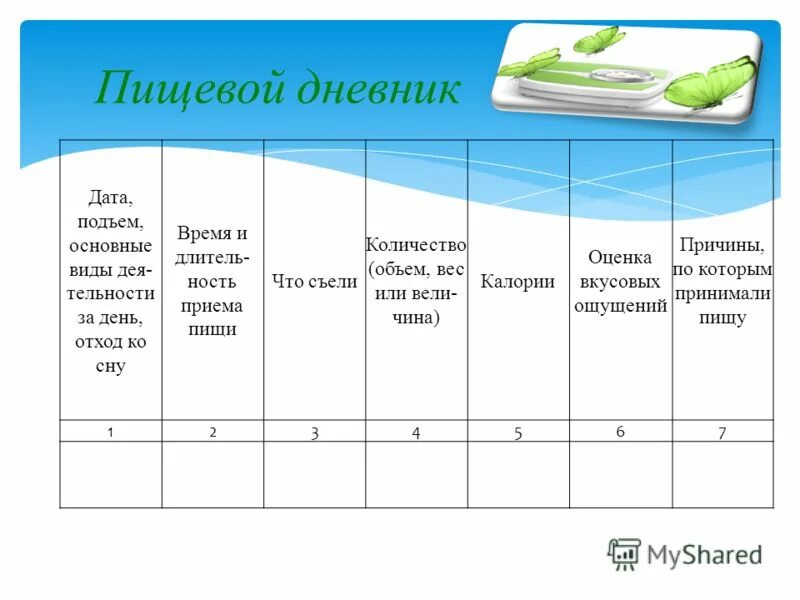 Пищевой дневник

| Дата, подъем, основные виды деятельности за день, отход ко сну | Время и длительность приема пищи | Что съели | Количество (объем, вес или величина) | Калории | Оценка вкусовых ощущений | Причины, по которым принимали пищу |
|---|---|---|---|---|---|---|
| 1 | 2 | 3 | 4 | 5 | 6 | 7 |
| | | | | | | |

MyShared